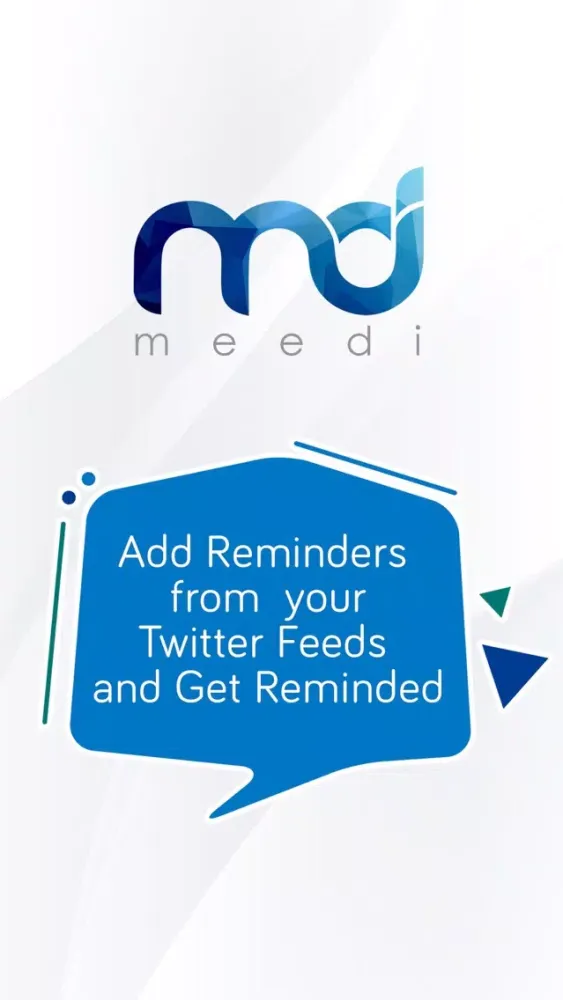 md
meedi

Add Reminders from your Twitter Feeds and Get Reminded